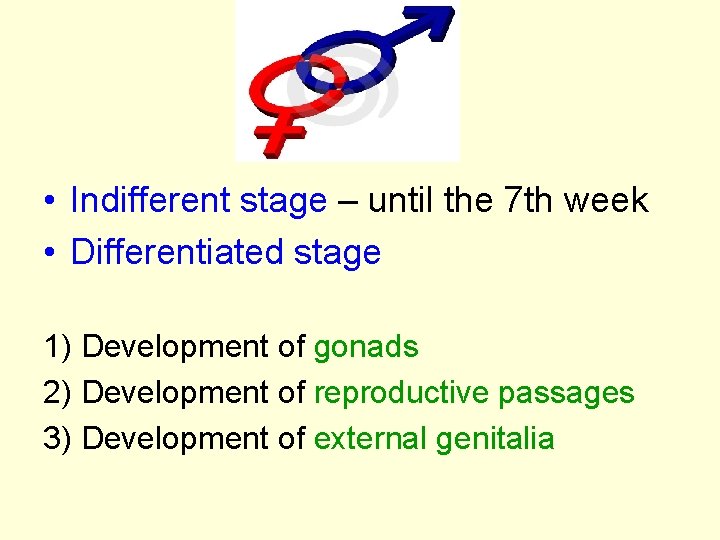 • Indifferent stage – until the 7th week
• Differentiated stage

1) Development of gonads
2) Development of reproductive passages
3) Development of external genitalia